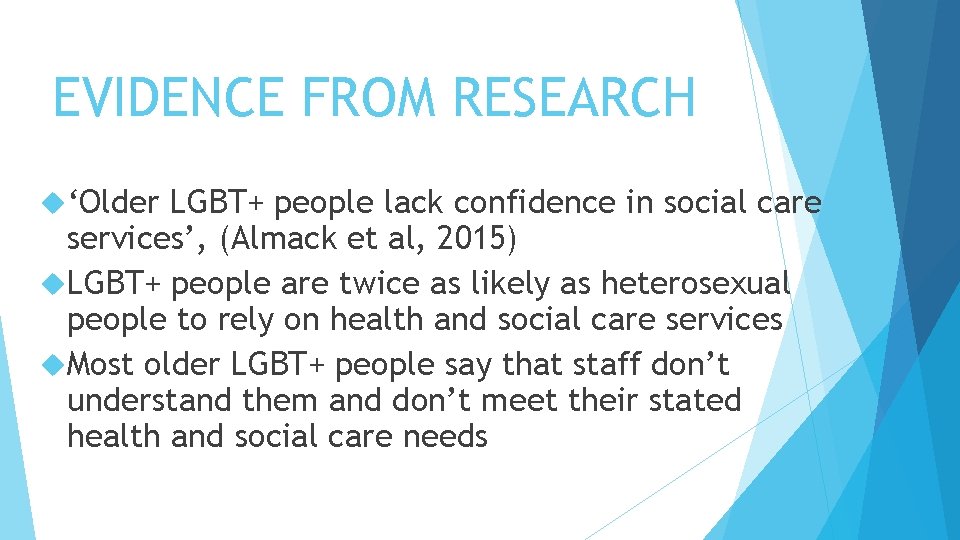 EVIDENCE FROM RESEARCH

‘Older LGBT+ people lack confidence in social care services’, (Almack et al, 2015)

LGBT+ people are twice as likely as heterosexual people to rely on health and social care services

Most older LGBT+ people say that staff don’t understand them and don’t meet their stated health and social care needs